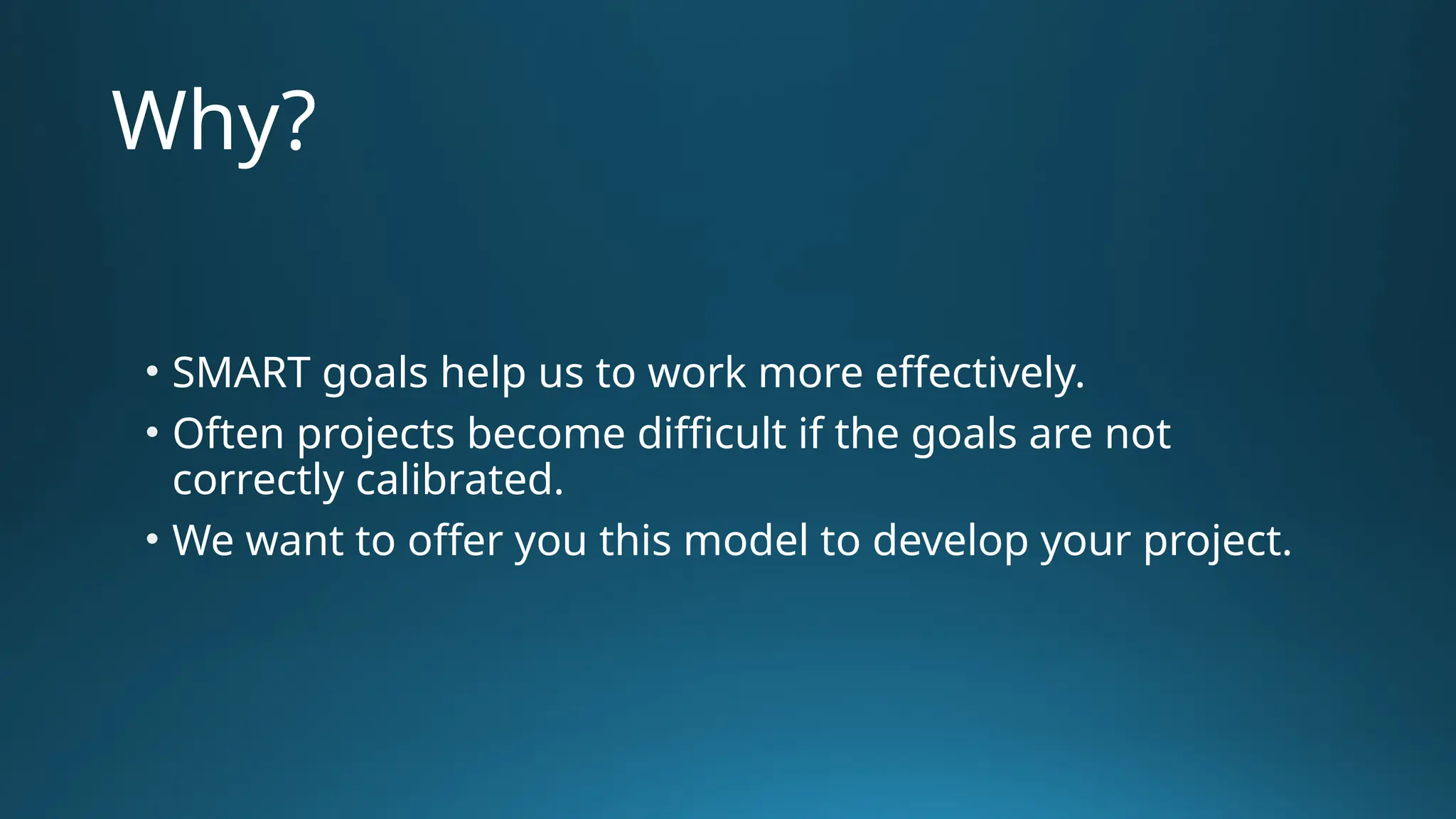 Why?

• SMART goals help us to work more effectively.
• Often projects become difficult if the goals are not correctly calibrated.
• We want to offer you this model to develop your project.